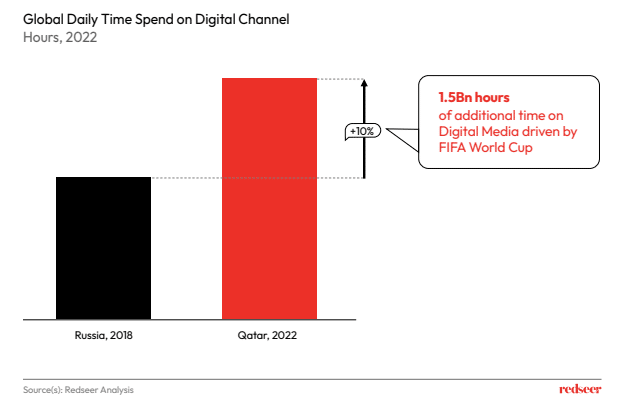 Global Daily Time Spend on Digital Channel
Hours, 2022

+10%

1.5Bn hours
of additional time on Digital Media driven by FIFA World Cup

Russia, 2018

Qatar, 2022

Source(s): Redseer Analysis

redseer